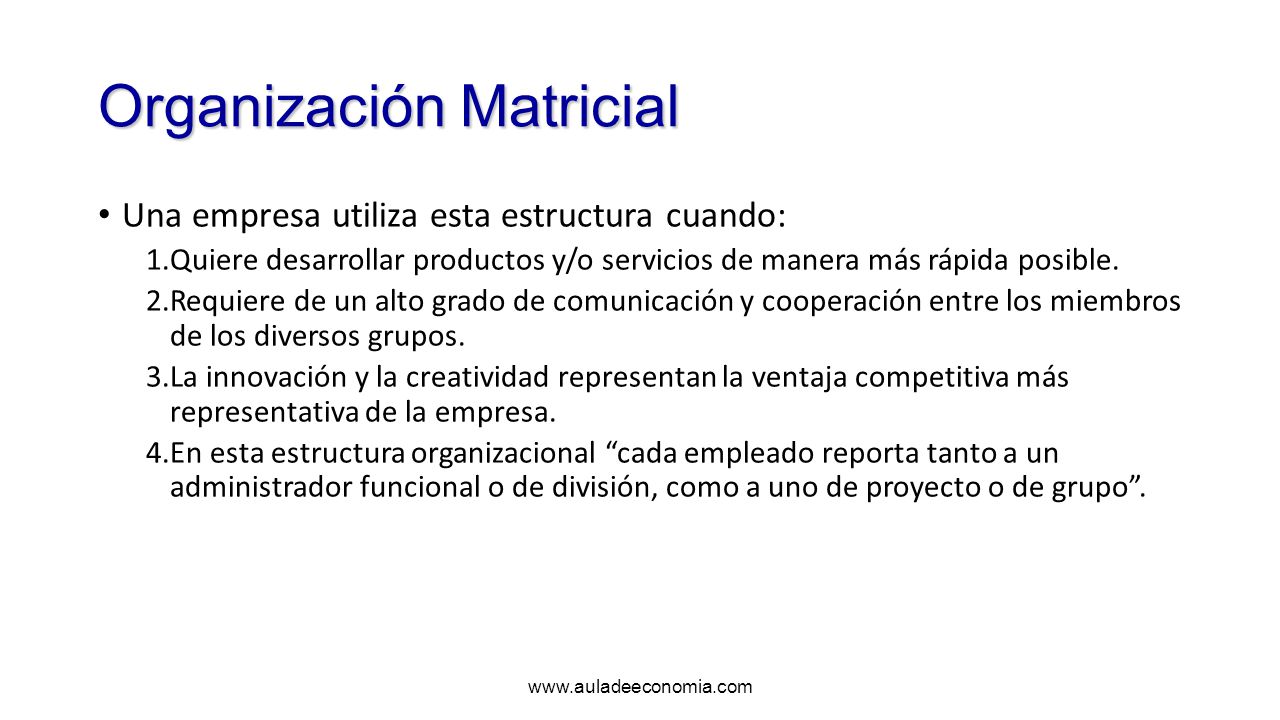 Organización Matricial

• Una empresa utiliza esta estructura cuando:

1.Quiere desarrollar productos y/o servicios de manera más rápida posible.

2.Requiere de un alto grado de comunicación y cooperación entre los miembros de los diversos grupos.

3.La innovación y la creatividad representan la ventaja competitiva más representativa de la empresa.

4.En esta estructura organizacional “cada empleado reporta tanto a un administrador funcional o de división, como a uno de proyecto o de grupo”.

www.auladeeconomia.com